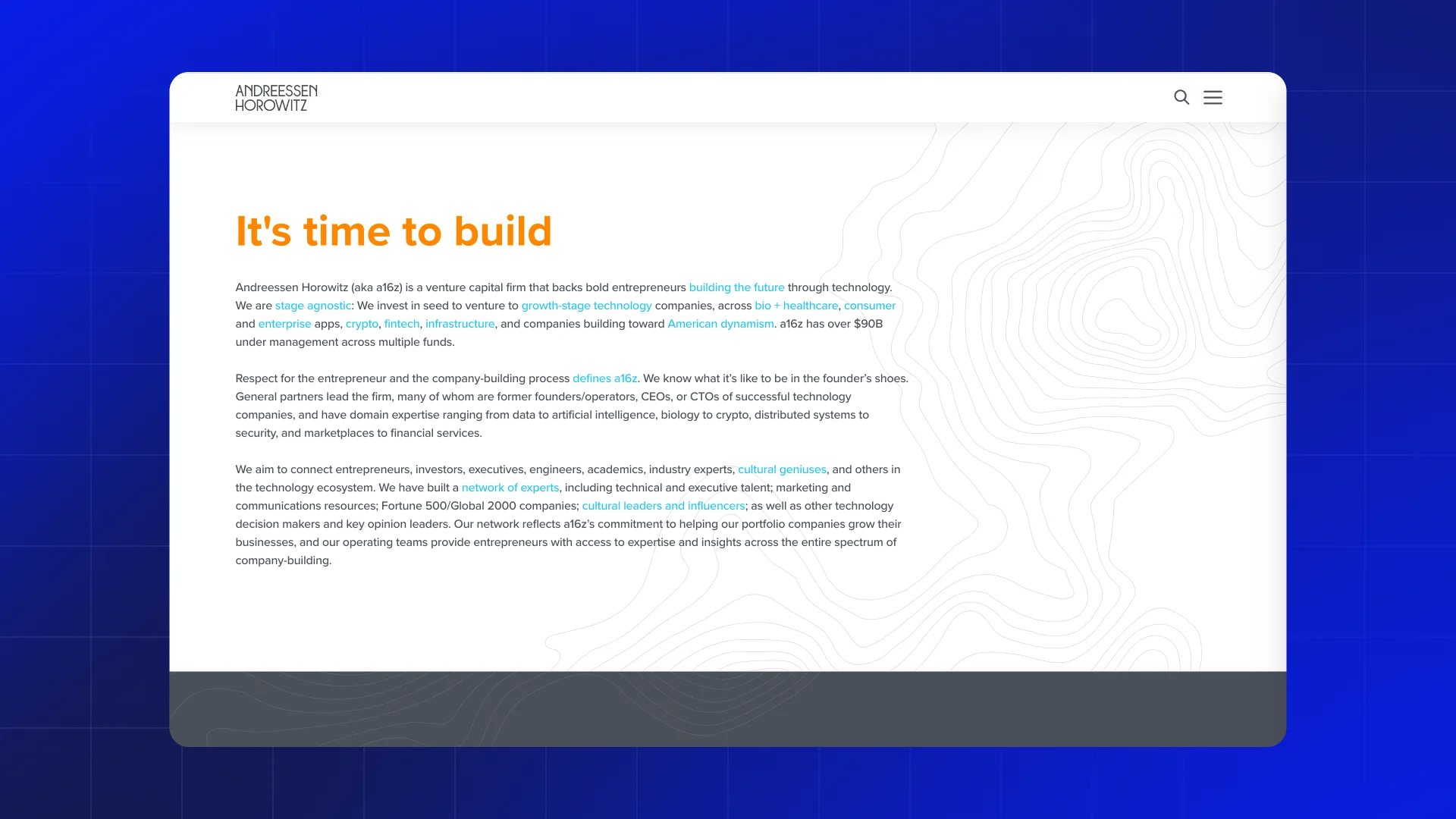 ANDREESSEN HOROWITZ

It's time to build

Andreessen Horowitz (aka a16z) is a venture capital firm that backs bold entrepreneurs building the future through technology. We are stage agnostic: We invest in seed to venture to growth-stage technology companies, across bio + healthcare, consumer and enterprise apps, crypto, fintech, infrastructure, and companies building toward American dynamism. a16z has over $90B under management across multiple funds.

Respect for the entrepreneur and the company-building process defines a16z. We know what it's like to be in the founder's shoes. General partners lead the firm, many of whom are former founders/operators, CEOs, or CTOs of successful technology companies, and have domain expertise ranging from data to artificial intelligence, biology to crypto, distributed systems to security, and marketplaces to financial services.

We aim to connect entrepreneurs, investors, executives, engineers, academics, industry experts, cultural geniuses, and others in the technology ecosystem. We have built a network of experts, including technical and executive talent; marketing and communications resources; Fortune 500/Global 2000 companies; cultural leaders and influencers; as well as other technology decision makers and key opinion leaders. Our network reflects a16z's commitment to helping our portfolio companies grow their businesses, and our operating teams provide entrepreneurs with access to expertise and insights across the entire spectrum of company-building.